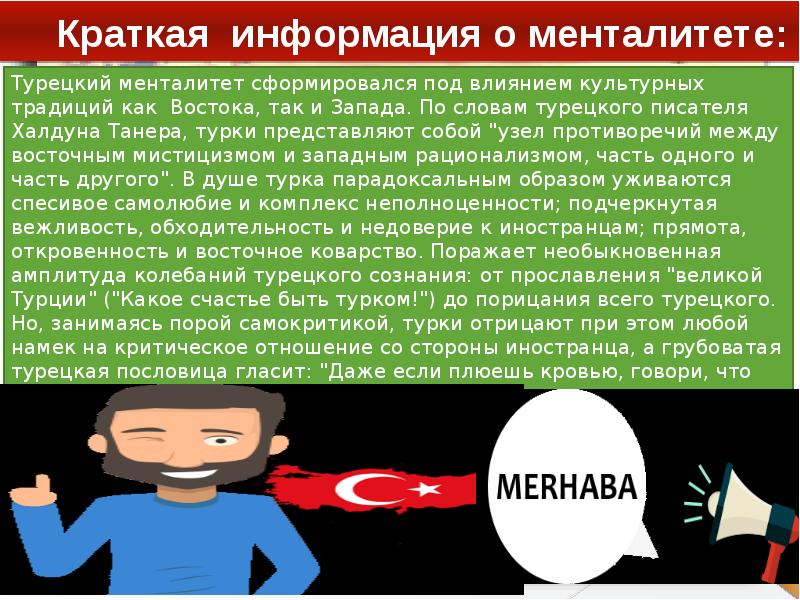 Краткая информация о менталитете:

Турецкий менталитет сформировался под влиянием культурных традиций как Востока, так и Запада. По словам турецкого писателя Халдуна Танера, турки представляют собой "узел противоречий между восточным мистицизмом и западным рационализмом, часть одного и часть другого". В душе турка парадоксальным образом уживаются спесивое самолюбие и комплекс неполноценности; подчеркнутая вежливость, обходительность и недоверие к иностранцам; прямота, откровенность и восточное коварство. Поражает необыкновенная амплитуда колебаний турецкого сознания: от прославления "великой Турции" ("Какое счастье быть турком!") до порицания всего турецкого. Но, занимаясь порой самокритикой, турки отрицают при этом любой намек на критическое отношение со стороны иностранца, а грубоватая турецкая пословица гласит: "Даже если плюешь кровью, говори, что

MERHABA